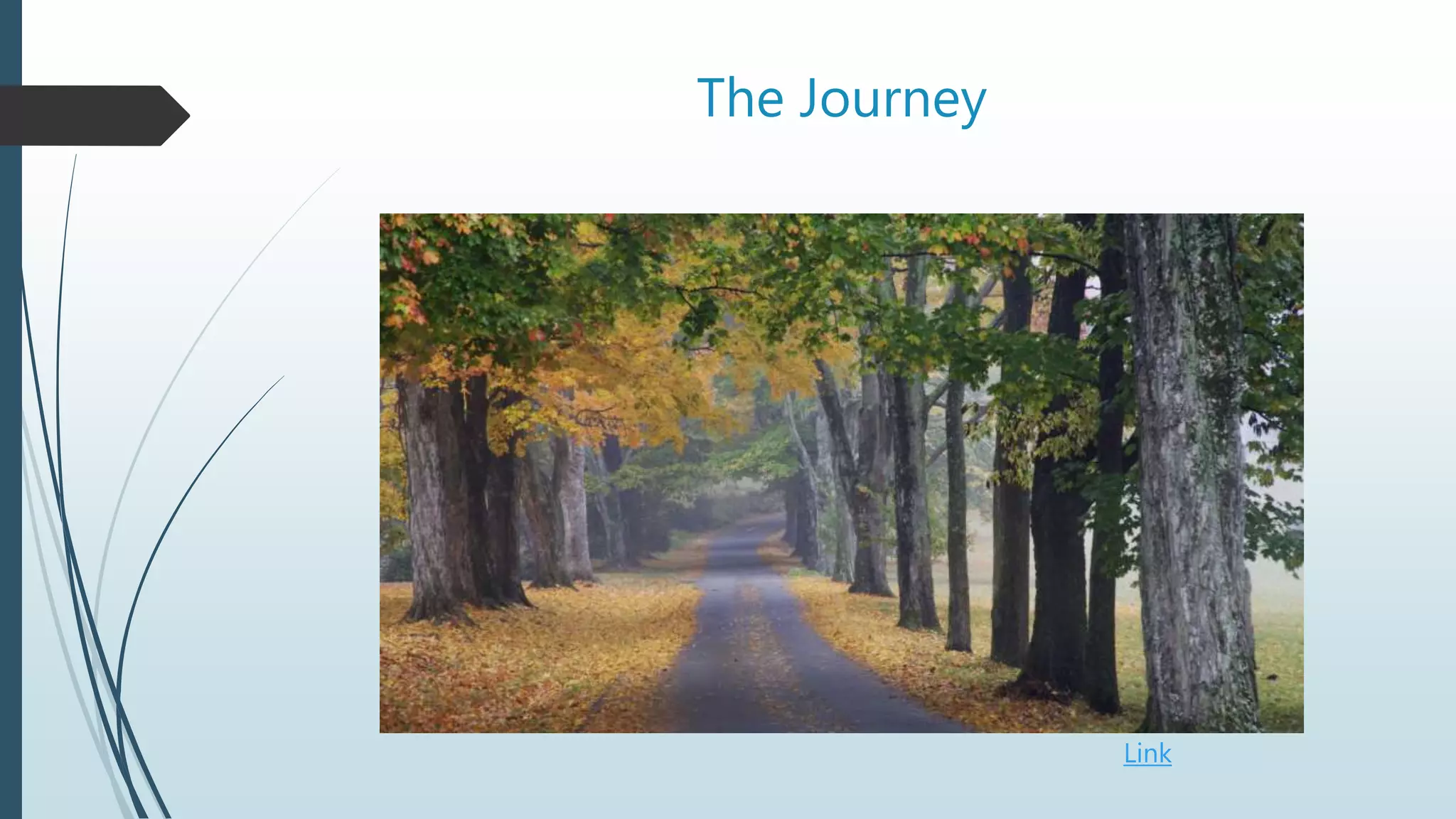 The Journey

Link